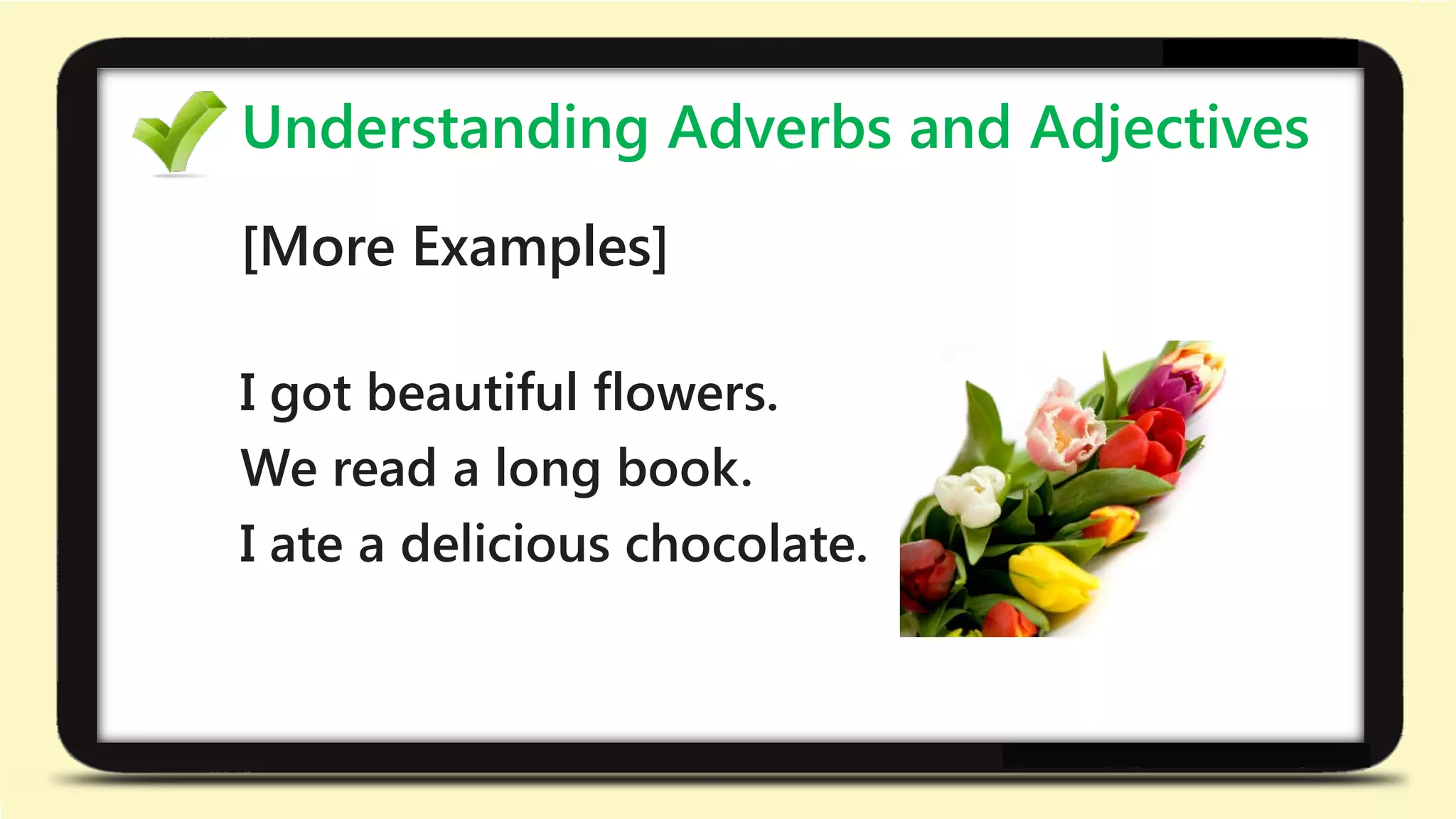 Understanding Adverbs and Adjectives

[More Examples]

I got beautiful flowers.
We read a long book.
I ate a delicious chocolate.